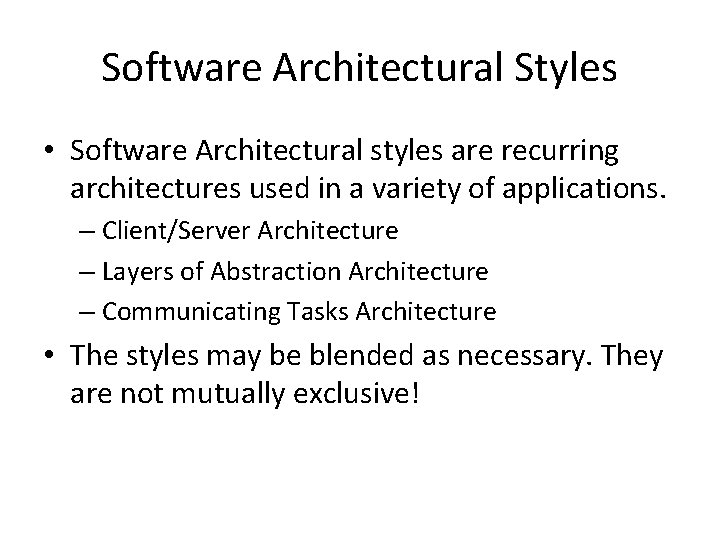 Software Architectural Styles

• Software Architectural styles are recurring architectures used in a variety of applications.
– Client/Server Architecture
– Layers of Abstraction Architecture
– Communicating Tasks Architecture

• The styles may be blended as necessary. They are not mutually exclusive!